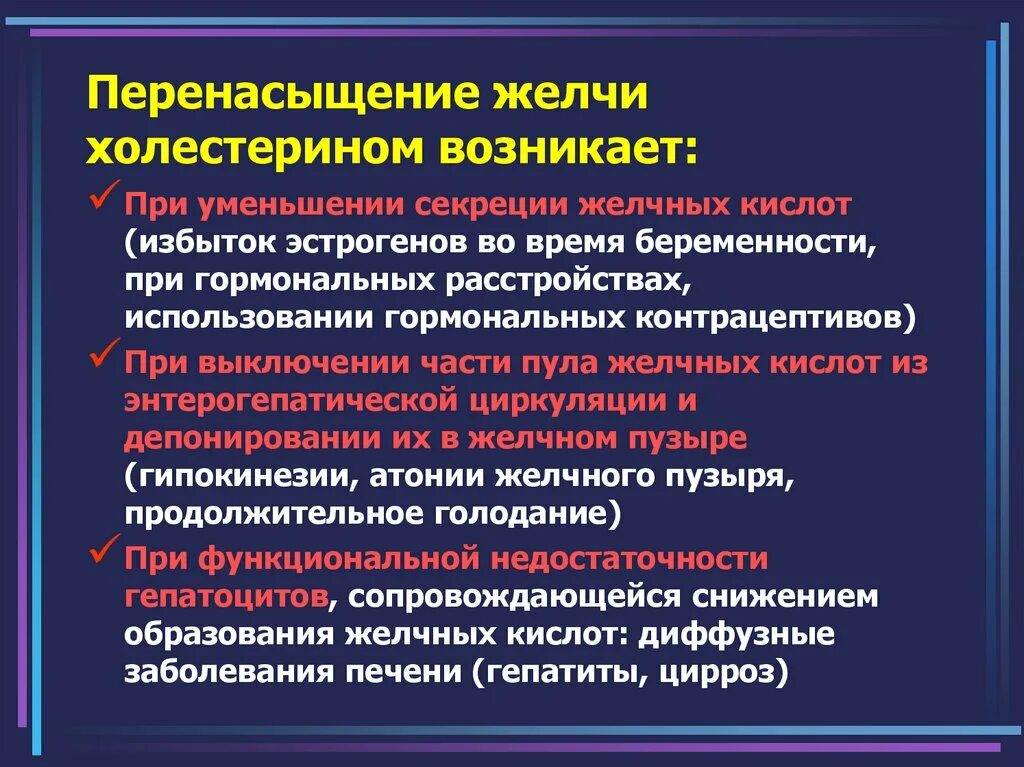 Перенасыщение желчи холестерином возникает:

✓ При уменьшении секреции желчных кислот (избыток эстрогенов во время беременности, при гормональных расстройствах, использовании гормональных контрацептивов)

✓ При выключении части пула желчных кислот из энтерогепатической циркуляции и депонировании их в желчном пузыре (гипокинезии, атонии желчного пузыря, продолжительное голодание)

✓ При функциональной недостаточности гепатоцитов, сопровождающейся снижением образования желчных кислот: диффузные заболевания печени (гепатиты, цирроз)